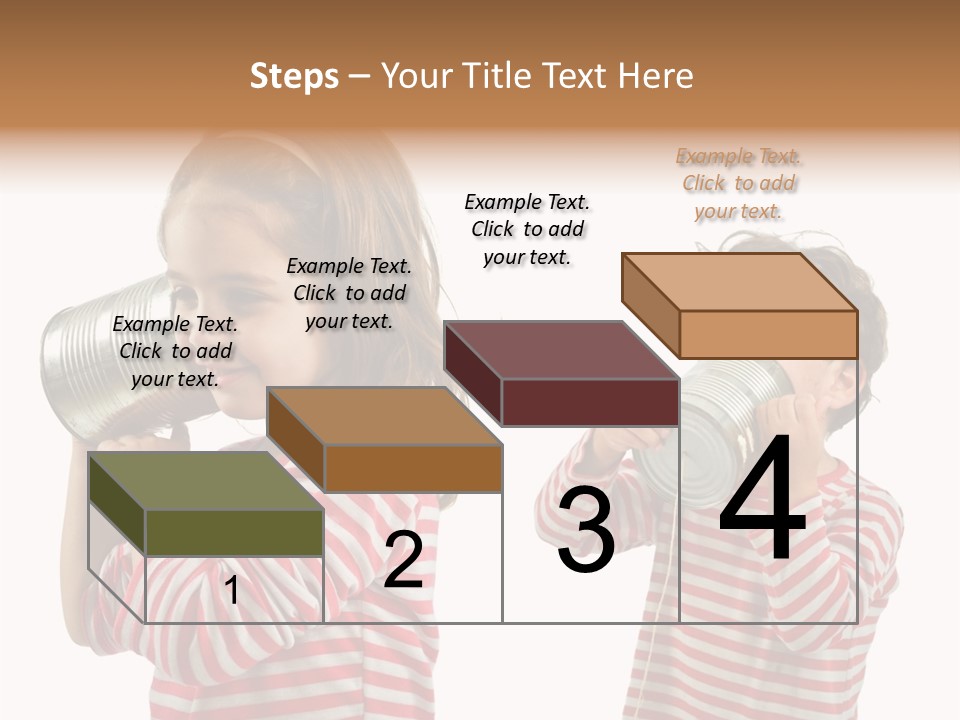 Steps – Your Title Text Here

Example Text. Click to add your text.

Example Text. Click to add your text.

Example Text. Click to add your text.

Example Text. Click to add your text.

1

2

3

4